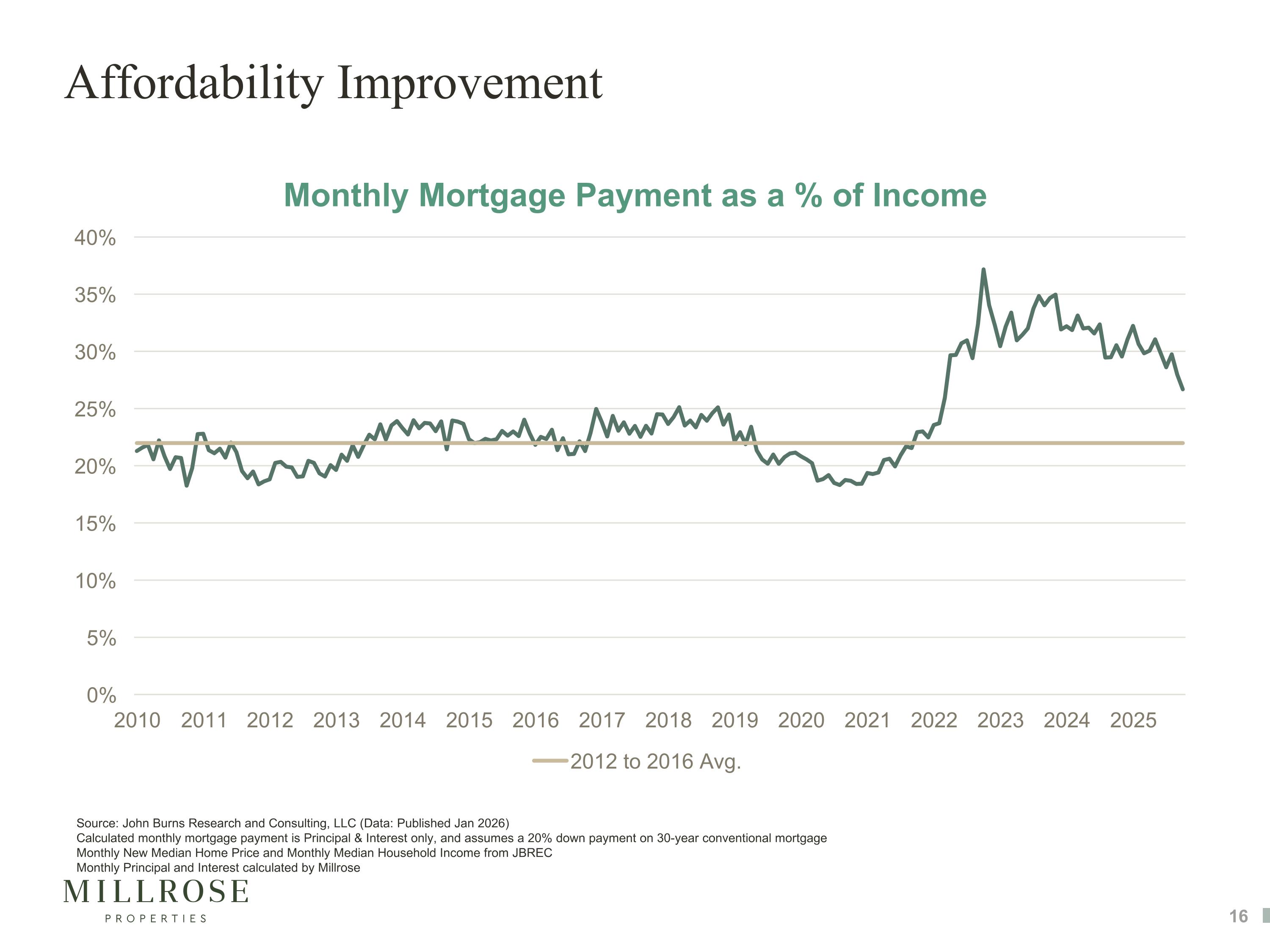 Affordability Improvement

Monthly Mortgage Payment as a % of Income

40%
35%
30%
25%
20%
15%
10%
5%
0%

2010 2011 2012 2013 2014 2015 2016 2017 2018 2019 2020 2021 2022 2023 2024 2025

2012 to 2016 Avg.

Source: John Burns Research and Consulting, LLC (Data: Published Jan 2026)
Calculated monthly mortgage payment is Principal & Interest only, and assumes a 20% down payment on 30-year conventional mortgage
Monthly New Median Home Price and Monthly Median Household Income from JBREC
Monthly Principal and Interest calculated by Millrose

MILLROSE
PROPERTIES

16